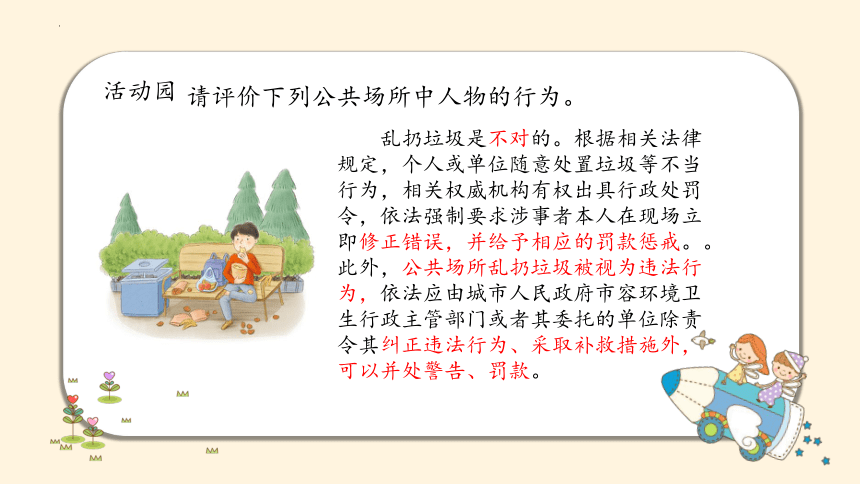 活动园 请评价下列公共场所中人物的行为。

乱扔垃圾是不对的。根据相关法律规定，个人或单位随意处置垃圾等不当行为，相关权威机构有权出具行政处罚令，依法强制要求涉事者本人在现场立即修正错误，并给予相应的罚款惩戒。。此外，公共场所乱扔垃圾被视为违法行为，依法应由城市人民政府市容环境卫生行政主管部门或者其委托的单位除责令其纠正违法行为、采取补救措施外，可以并处警告、罚款。